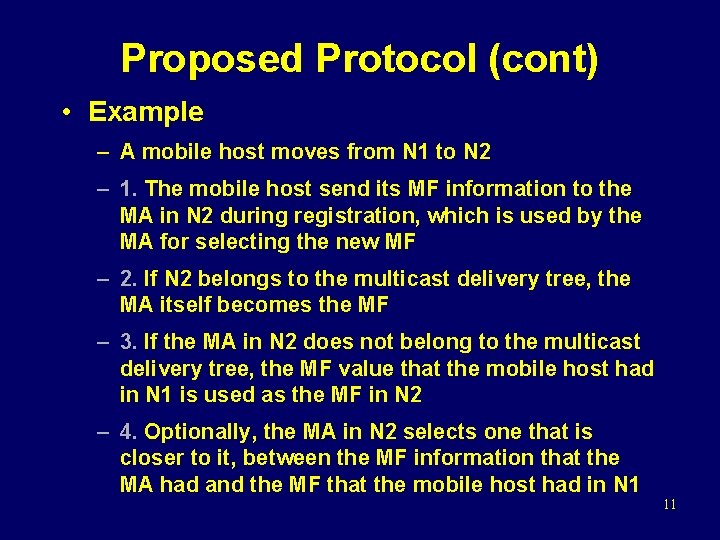 Proposed Protocol (cont)

• Example

– A mobile host moves from N1 to N2

– 1. The mobile host send its MF information to the MA in N2 during registration, which is used by the MA for selecting the new MF

– 2. If N2 belongs to the multicast delivery tree, the MA itself becomes the MF

– 3. If the MA in N2 does not belong to the multicast delivery tree, the MF value that the mobile host had in N1 is used as the MF in N2

– 4. Optionally, the MA in N2 selects one that is closer to it, between the MF information that the MA had and the MF that the mobile host had in N1

11